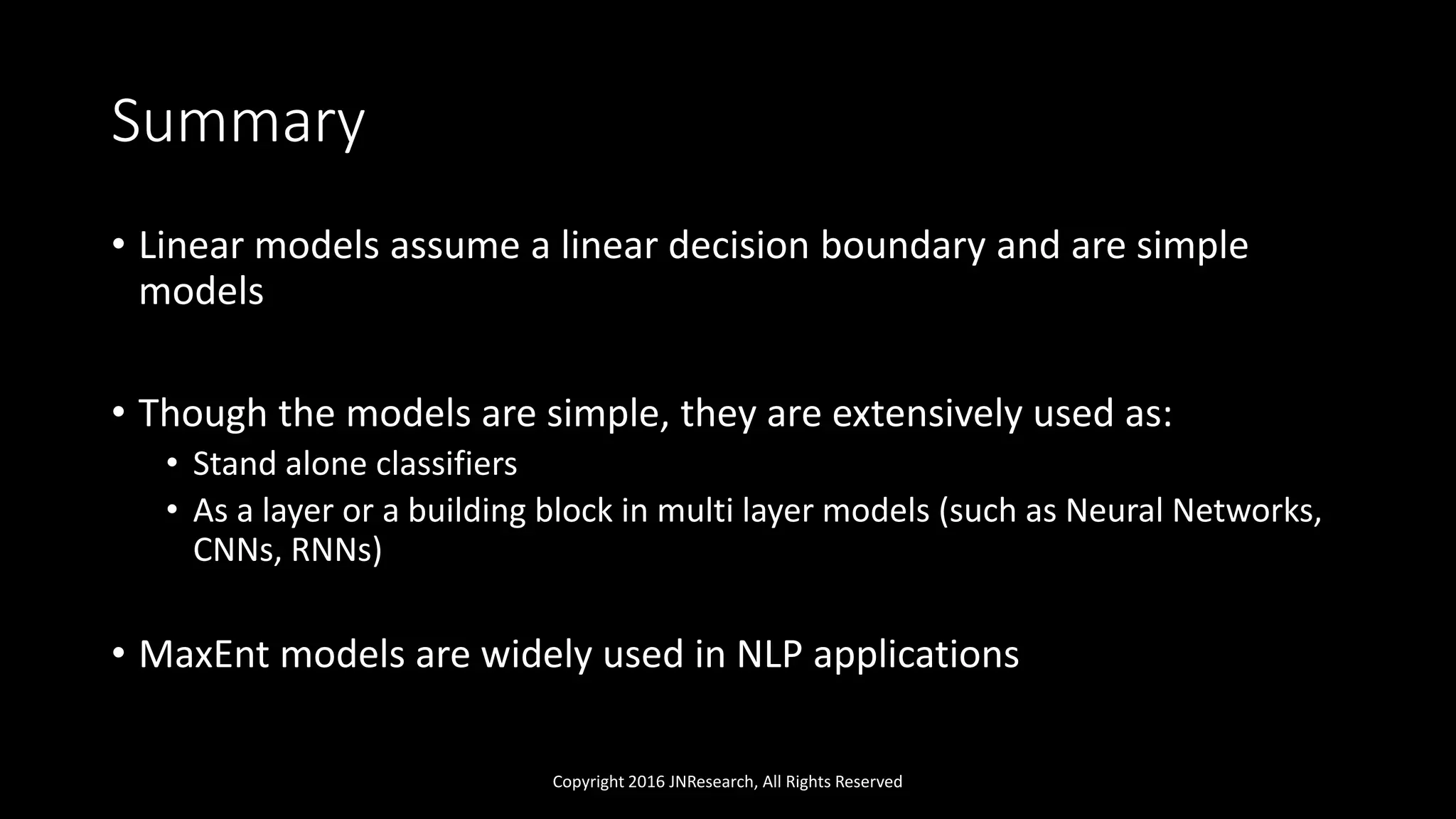 Summary

• Linear models assume a linear decision boundary and are simple models

• Though the models are simple, they are extensively used as:
  • Stand alone classifiers
  • As a layer or a building block in multi layer models (such as Neural Networks, CNNs, RNNs)

• MaxEnt models are widely used in NLP applications

Copyright 2016 JNResearch, All Rights Reserved